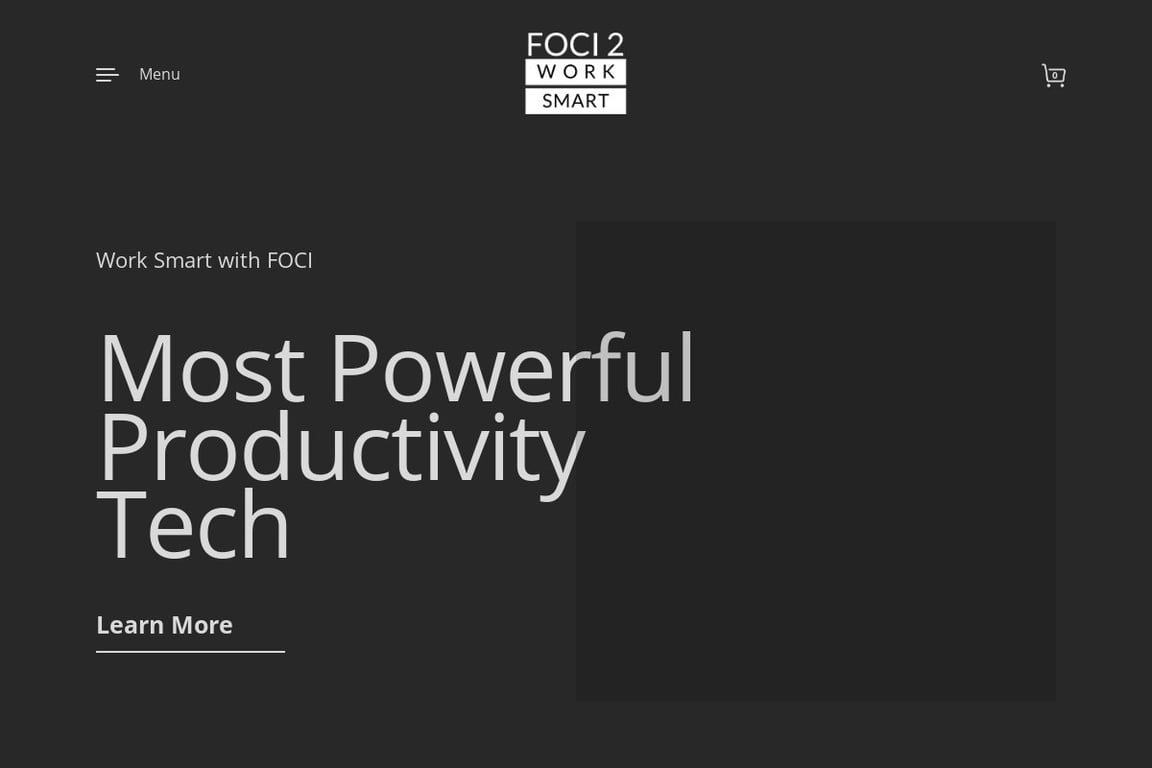 Menu

FOCI 2
WORK
SMART

0

Work Smart with FOCI

Most Powerful Productivity Tech

Learn More